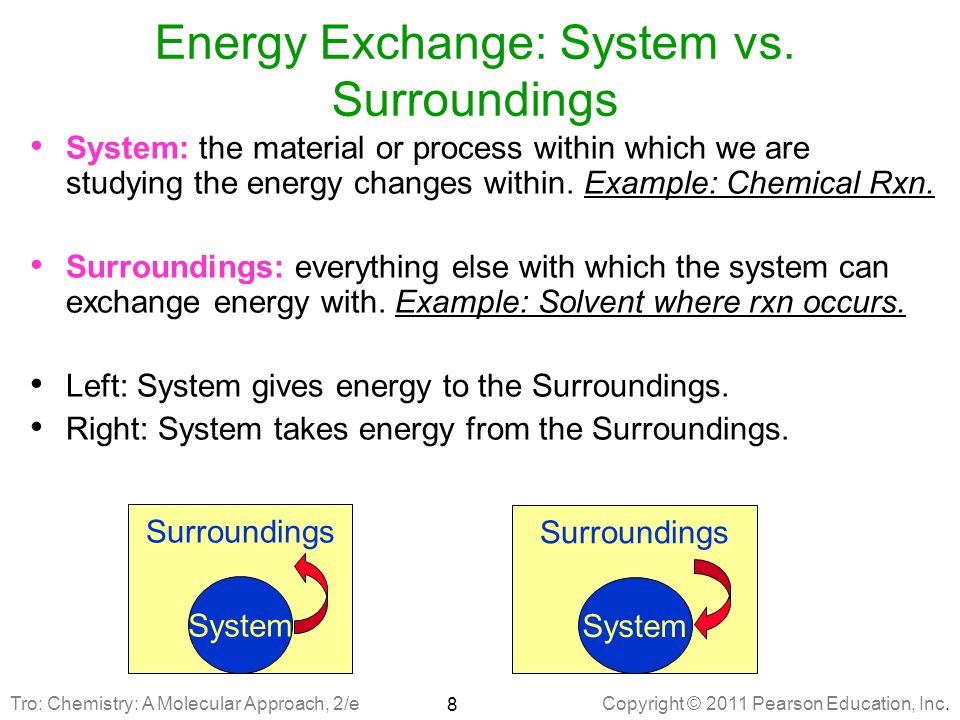 Energy Exchange: System vs. Surroundings

• System: the material or process within which we are studying the energy changes within. Example: Chemical Rxn.

• Surroundings: everything else with which the system can exchange energy with. Example: Solvent where rxn occurs.

• Left: System gives energy to the Surroundings.
• Right: System takes energy from the Surroundings.

Surroundings

System

Surroundings

System

Tro: Chemistry: A Molecular Approach, 2/e

8

Copyright © 2011 Pearson Education, Inc.